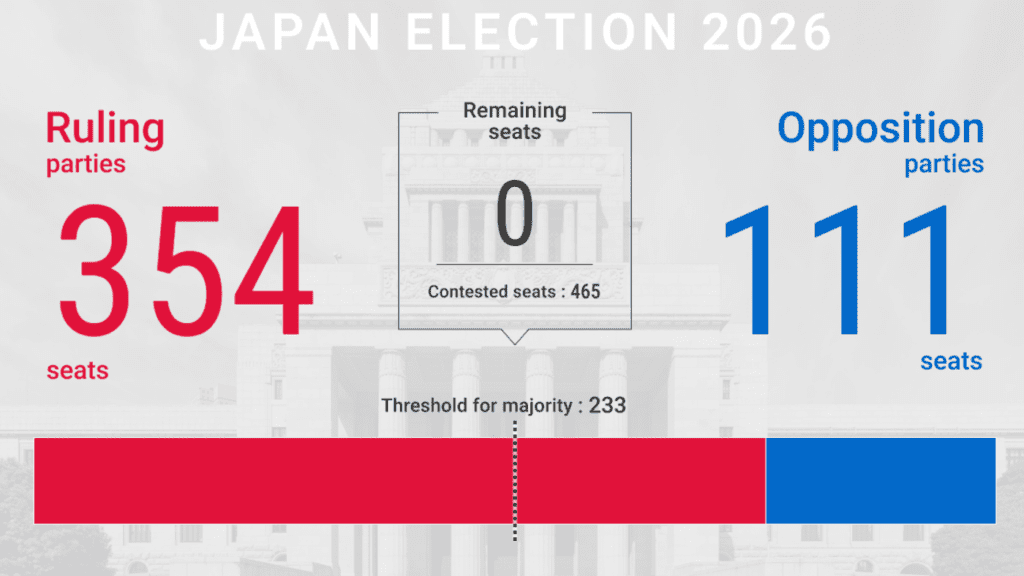 JAPAN ELECTION 2026

Ruling
parties
354
seats

Remaining seats
0
Contested seats : 465

Opposition
parties
111
seats

Threshold for majority : 233